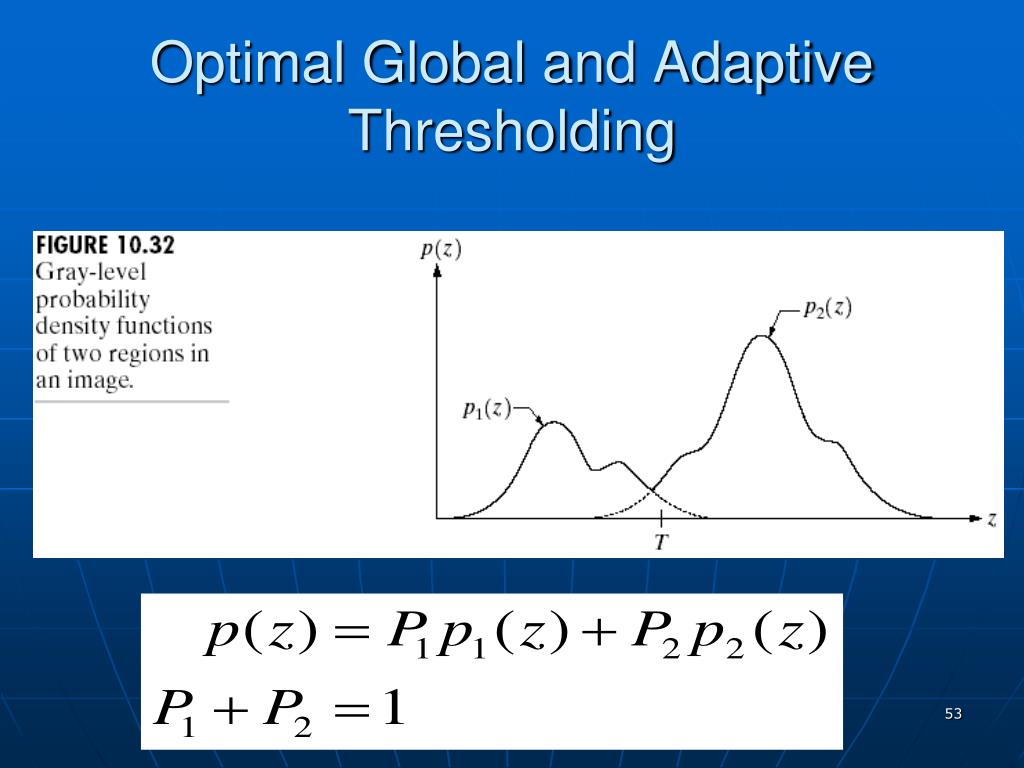 Optimal Global and Adaptive Thresholding

FIGURE 10.32
Gray-level probability density functions of two regions in an image.

$p(z)$

$p_2(z)$

$p_1(z)$

$z$

$T$

$p(z) = P_1 p_1(z) + P_2 p_2(z)$
$P_1 + P_2 = 1$

53